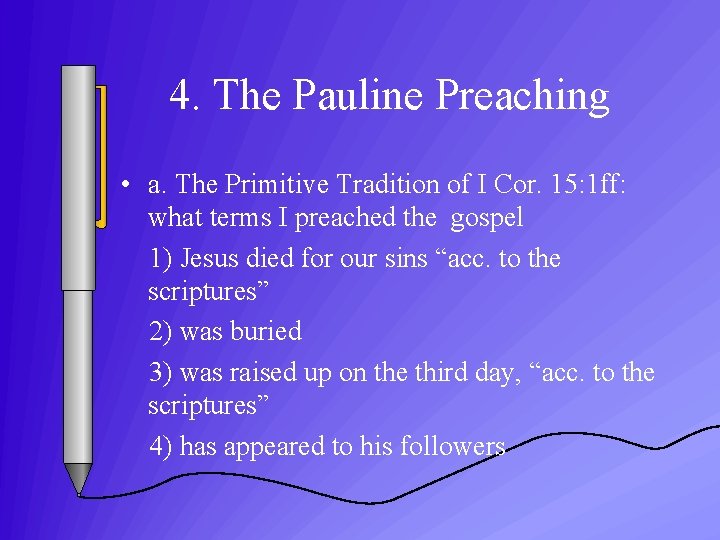 4. The Pauline Preaching

• a. The Primitive Tradition of I Cor. 15:1ff: what terms I preached the gospel

1) Jesus died for our sins “acc. to the scriptures”

2) was buried

3) was raised up on the third day, “acc. to the scriptures”

4) has appeared to his followers